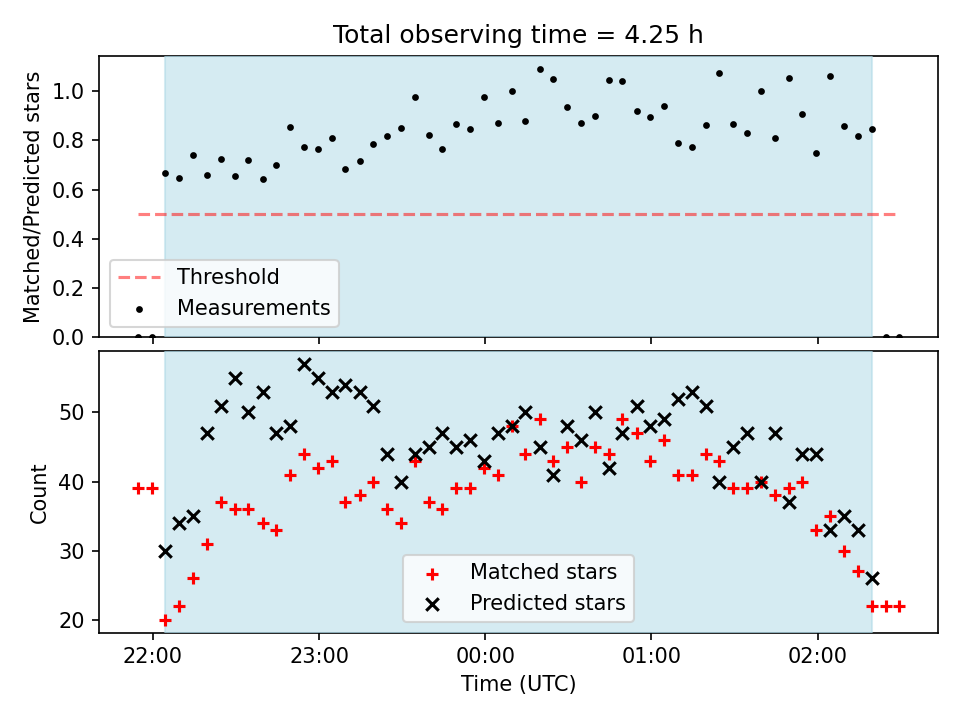 Total observing time = 4.25 h

Matched/Predicted stars

1.0
0.8
0.6
0.4
0.2
0.0

Threshold
Measurements

Count

50
40
30
20

Matched stars
Predicted stars

22:00
23:00
00:00
01:00
02:00

Time (UTC)